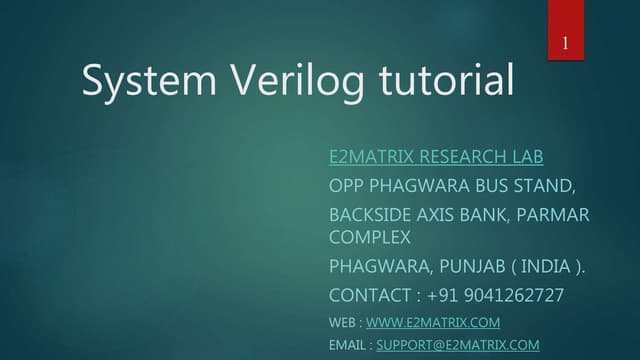 1

System Verilog tutorial

E2MATRIX RESEARCH LAB

OPP PHAGWARA BUS STAND,

BACKSIDE AXIS BANK, PARMAR COMPLEX

PHAGWARA, PUNJAB ( INDIA ).

CONTACT : +91 9041262727

WEB : WWW.E2MATRIX.COM

EMAIL : SUPPORT@E2MATRIX.COM